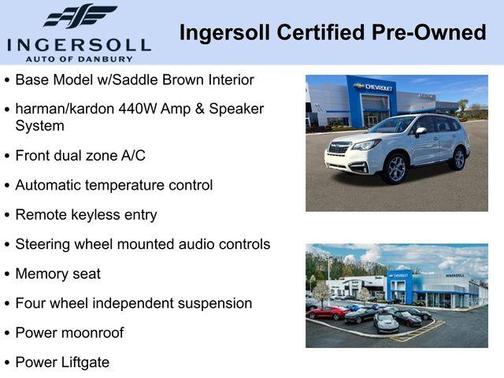 INGERSOLL
AUTO OF DANBURY

Ingersoll Certified Pre-Owned

• Base Model w/Saddle Brown Interior
• harman/kardon 440W Amp & Speaker System
• Front dual zone A/C
• Automatic temperature control
• Remote keyless entry
• Steering wheel mounted audio controls
• Memory seat
• Four wheel independent suspension
• Power moonroof
• Power Liftgate

CHEVROLET

INGERSOLL